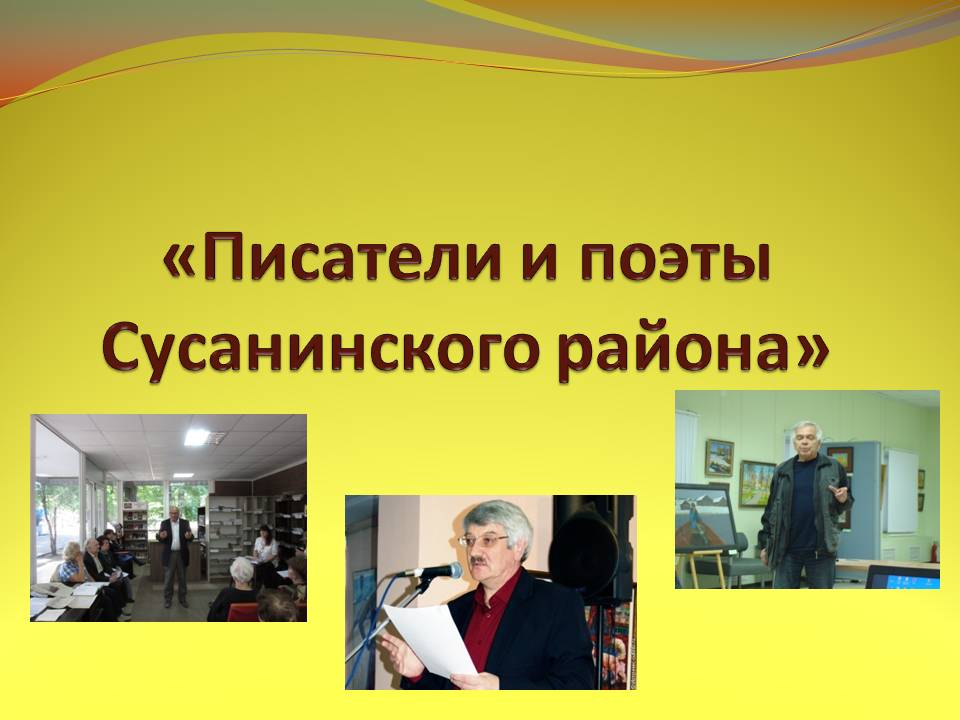 «Писатели и поэты Сусанинского района»